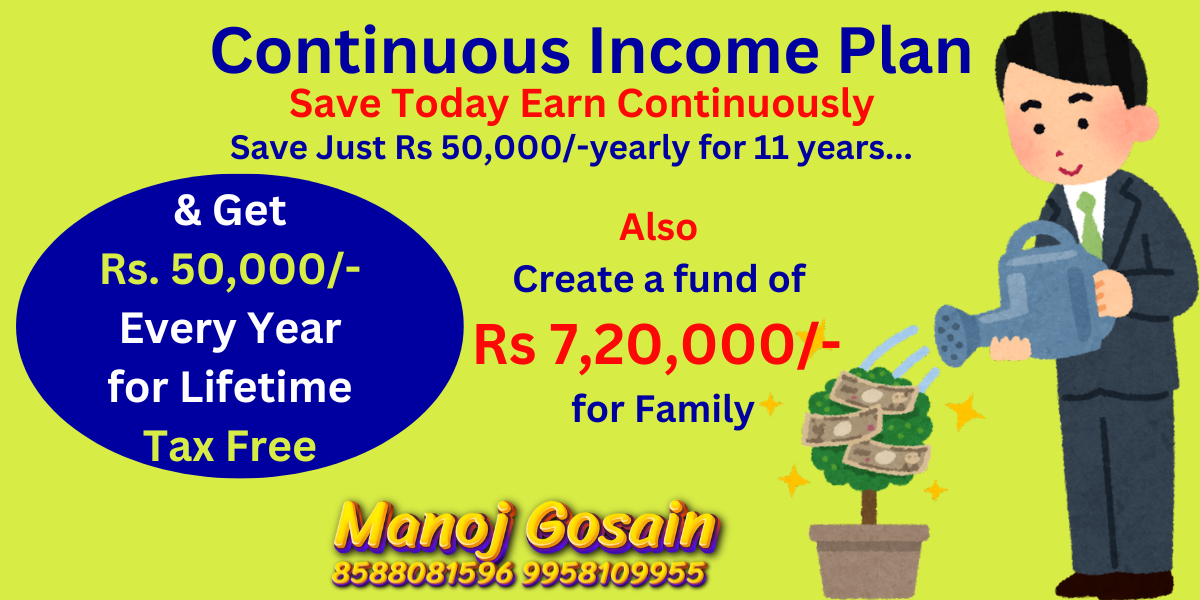 Continuous Income Plan
Save Today Earn Continuously
Save Just Rs 50,000/-yearly for 11 years...

& Get
Rs. 50,000/-
Every Year
for Lifetime
Tax Free

Also
Create a fund of
Rs 7,20,000/-
for Family

Manoj Gosain
8588081596 9958109955